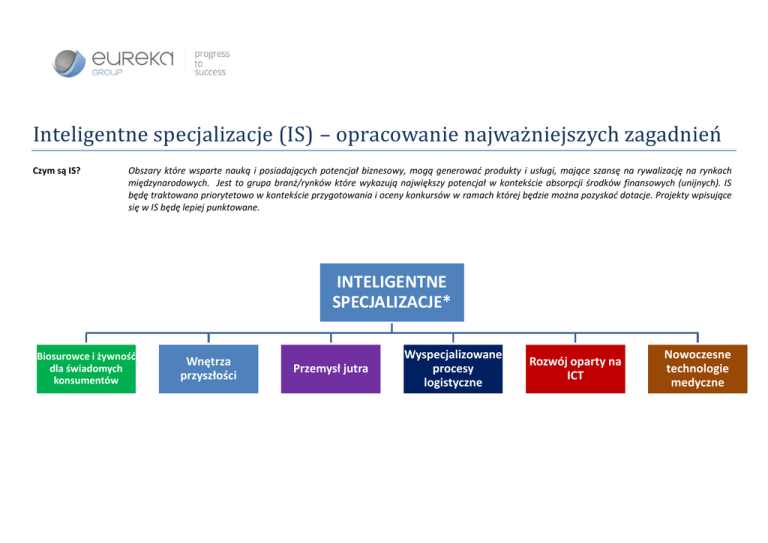 eureka GROUP

progress to success

Inteligentne specjalizacje (IS) – opracowanie najważniejszych zagadnień

Czym są IS?

Obszary które wsparte nauką i posiadających potencjał biznesowy, mogą generować produkty i usługi, mające szansę na rywalizację na rynkach międzynarodowych. Jest to grupa branż/rynków które wykazują największy potencjał w kontekście absorpcji środków finansowych (unijnych). IS będę traktowano priorytetowo w kontekście przygotowania i oceny konkursów w ramach której będzie można pozyskać dotacje. Projekty wpisujące się w IS będę lepiej punktowane.

INTELIGENTNE SPECJALIZACJE*

Biosurowce i żywność dla świadomych konsumentów

Wnętrza przyszłości

Przemysł jutra

Wyspecjalizowane procesy logistyczne

Rozwój oparty na ICT

Nowoczesne technologie medyczne